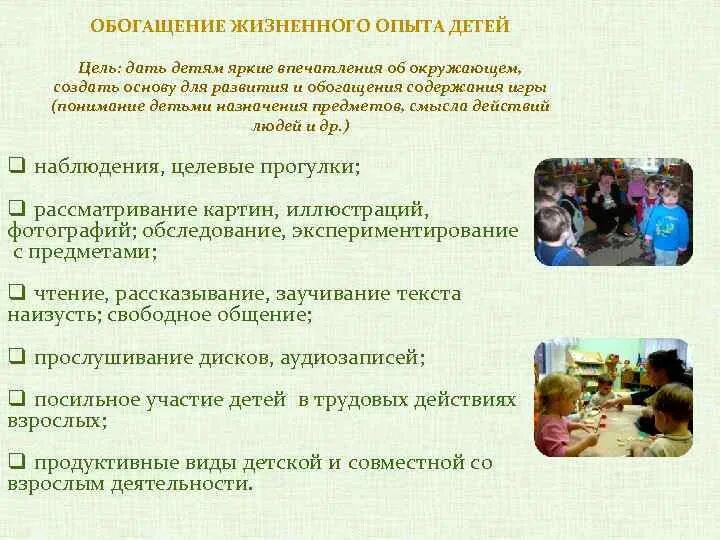 ОБОГАЩЕНИЕ ЖИЗНЕННОГО ОПЫТА ДЕТЕЙ

Цель: дать детям яркие впечатления об окружающем, создать основу для развития и обогащения содержания игры (понимание детьми назначения предметов, смысла действий людей и др.)

❑ наблюдения, целевые прогулки;

❑ рассматривание картин, иллюстраций, фотографий; обследование, экспериментирование с предметами;

❑ чтение, рассказывание, заучивание текста наизусть; свободное общение;

❑ прослушивание дисков, аудиозаписей;

❑ посильное участие детей в трудовых действиях взрослых;

❑ продуктивные виды детской и совместной со взрослым деятельности.